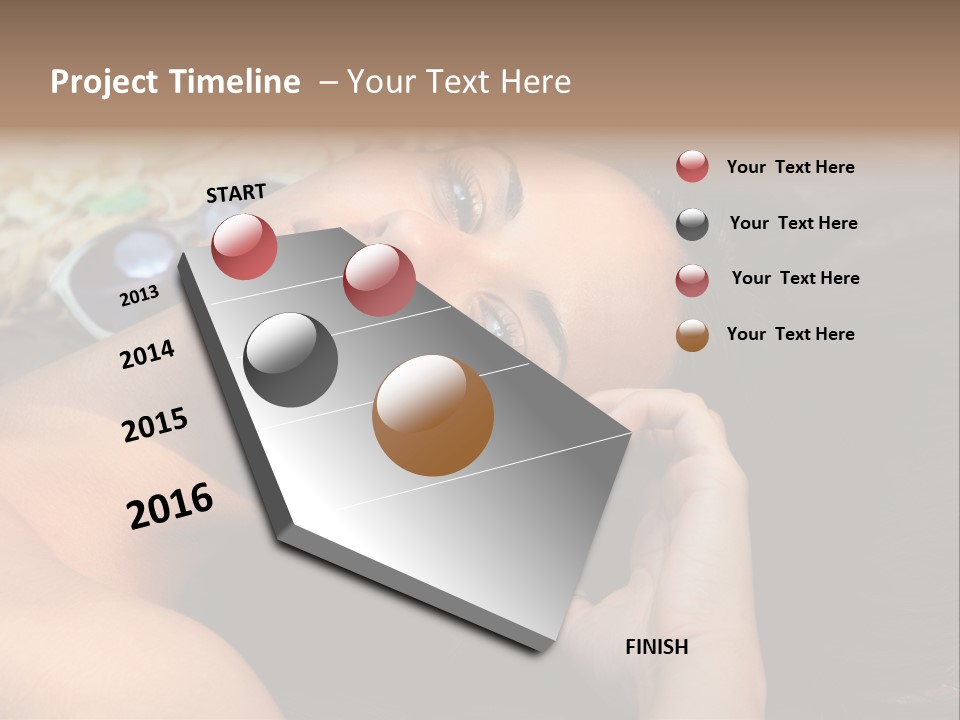 Project Timeline – Your Text Here

START

2013

2014

2015

2016

FINISH

Your Text Here

Your Text Here

Your Text Here

Your Text Here